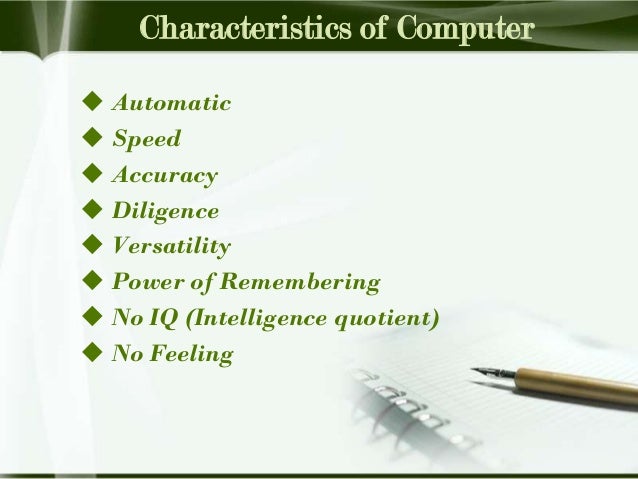 Characteristics of Computer

◆ Automatic
◆ Speed
◆ Accuracy
◆ Diligence
◆ Versatility
◆ Power of Remembering
◆ No IQ (Intelligence quotient)
◆ No Feeling